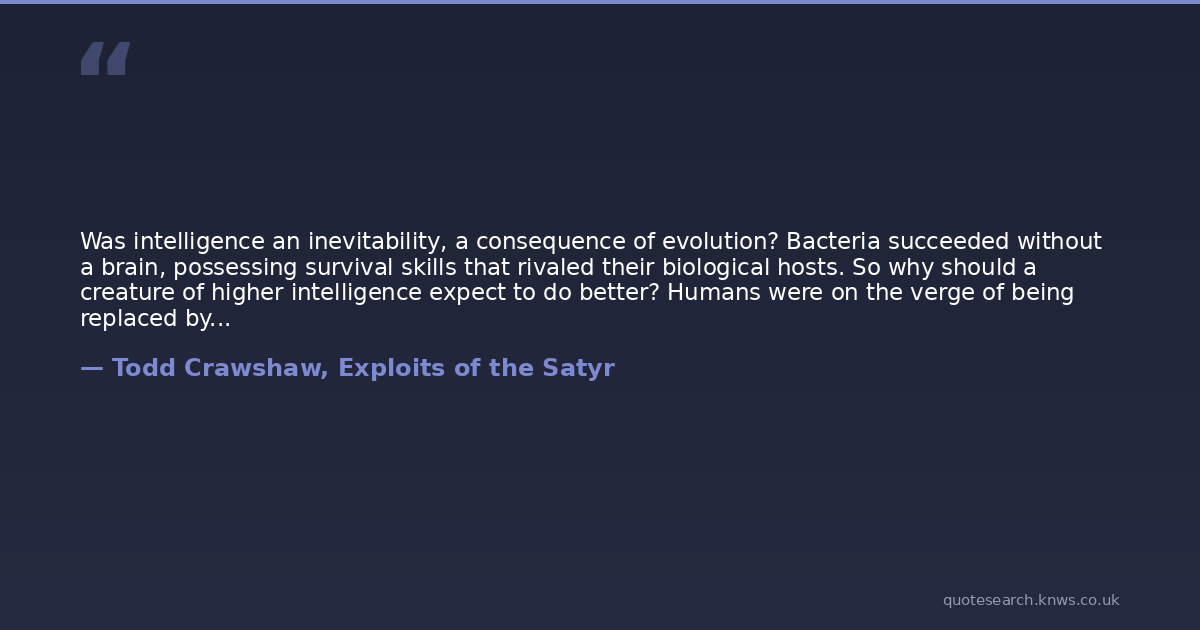 “

Was intelligence an inevitability, a consequence of evolution? Bacteria succeeded without a brain, possessing survival skills that rivaled their biological hosts. So why should a creature of higher intelligence expect to do better? Humans were on the verge of being replaced by...

— Todd Crawshaw, Exploits of the Satyr

quotesearch.knws.co.uk